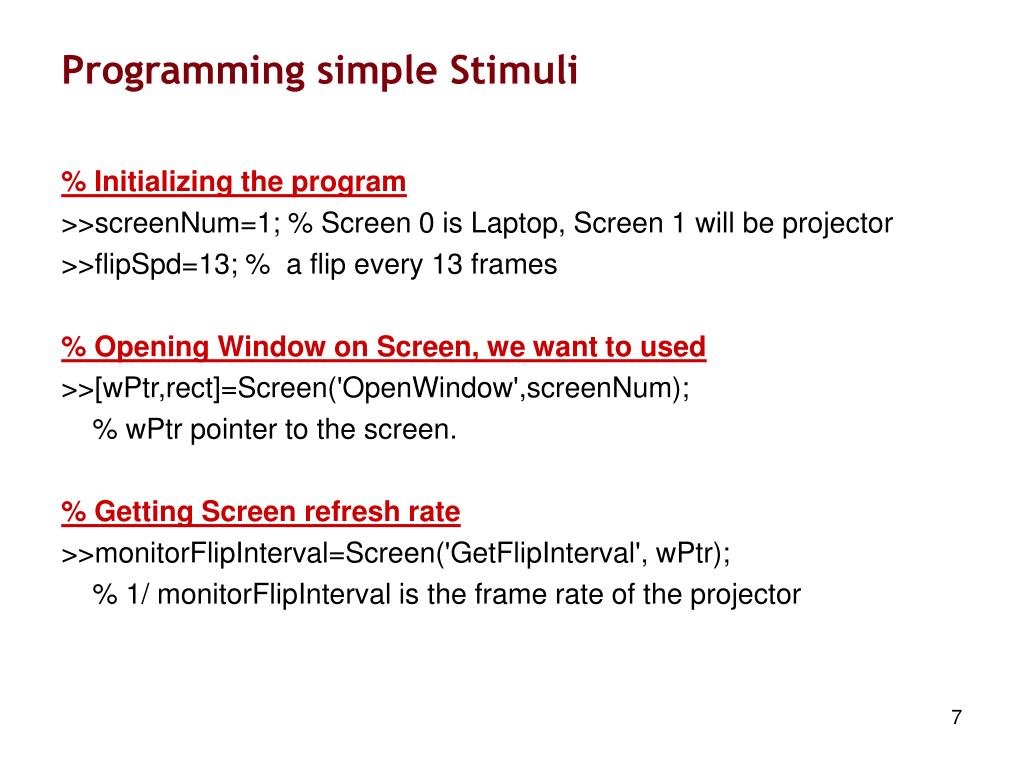 Programming simple Stimuli

% Initializing the program
>>screenNum=1; % Screen 0 is Laptop, Screen 1 will be projector
>>flipSpd=13; %  a flip every 13 frames

% Opening Window on Screen, we want to used
>>[wPtr,rect]=Screen('OpenWindow',screenNum);
% wPtr pointer to the screen.

% Getting Screen refresh rate
>>monitorFlipInterval=Screen('GetFlipInterval', wPtr);
% 1/ monitorFlipInterval is the frame rate of the projector

7